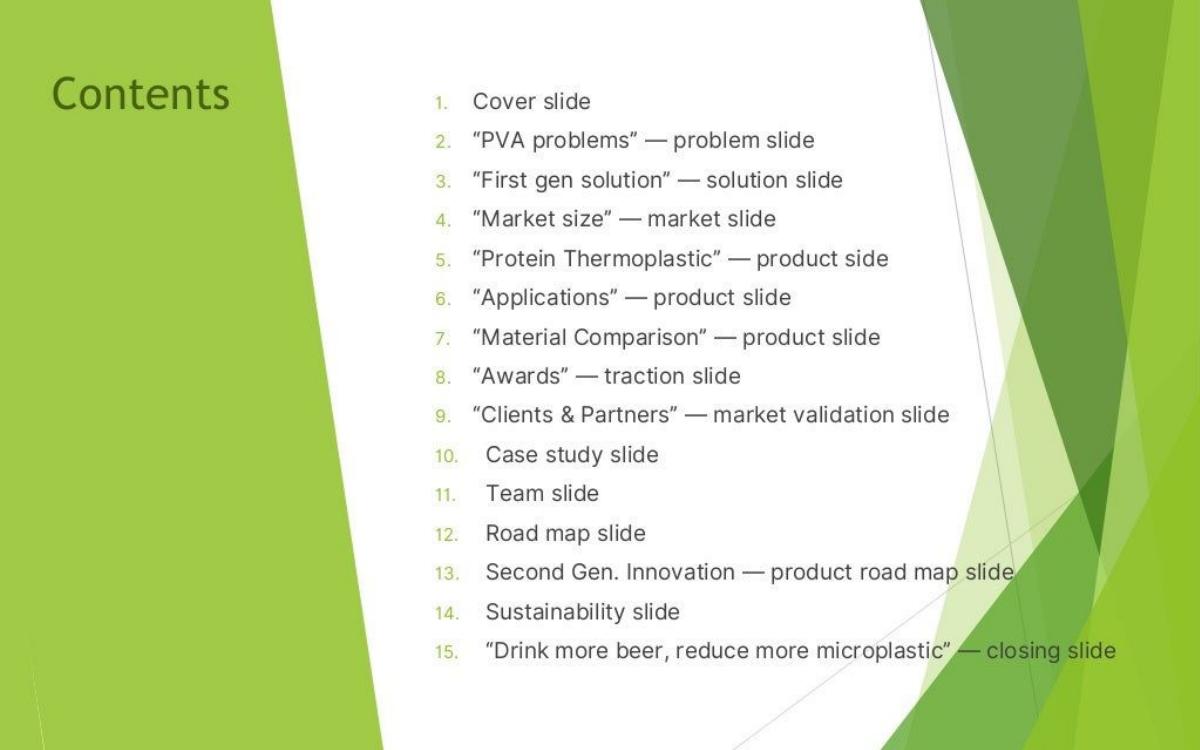 Contents

1. Cover slide
2. “PVA problems” — problem slide
3. “First gen solution” — solution slide
4. “Market size” — market slide
5. “Protein Thermoplastic” — product side
6. “Applications” — product slide
7. “Material Comparison” — product slide
8. “Awards” — traction slide
9. “Clients & Partners” — market validation slide
10. Case study slide
11. Team slide
12. Road map slide
13. Second Gen. Innovation — product road map slide
14. Sustainability slide
15. “Drink more beer, reduce more microplastic” — closing slide